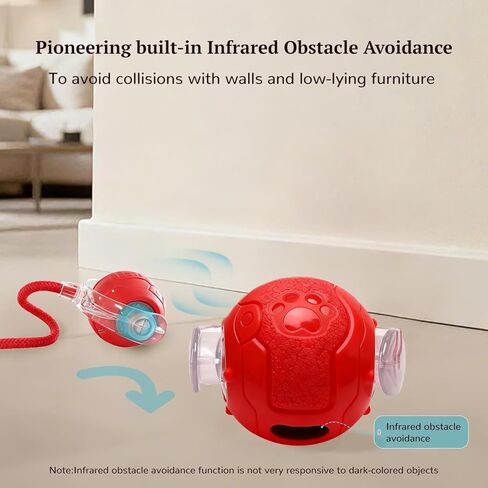 Pioneering built-in Infrared Obstacle Avoidance

To avoid collisions with walls and low-lying furniture

Infrared obstacle avoidance

Note:Infrared obstacle avoidance function is not very responsive to dark-colored objects